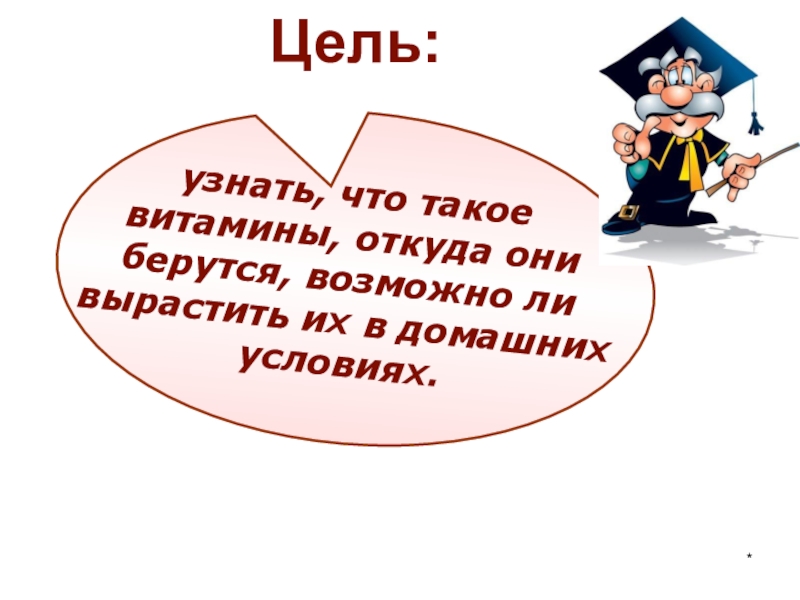 Цель:

узнать, что такое витамины, откуда они берутся, возможно ли вырастить их в домашних условиях.

*